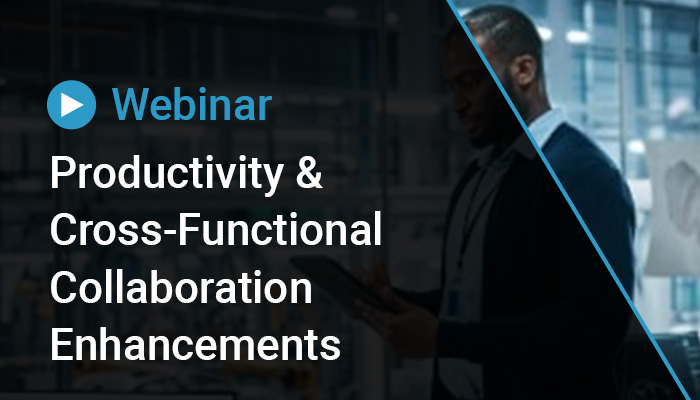 Webinar

Productivity & Cross-Functional Collaboration Enhancements